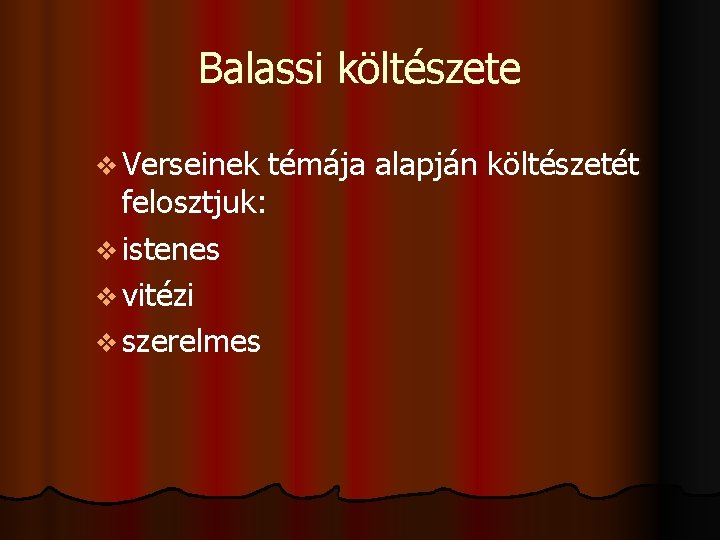 Balassi költészete

❖ Verseinek témája alapján költészetét felosztjuk:
❖ istenes
❖ vitézi
❖ szerelmes